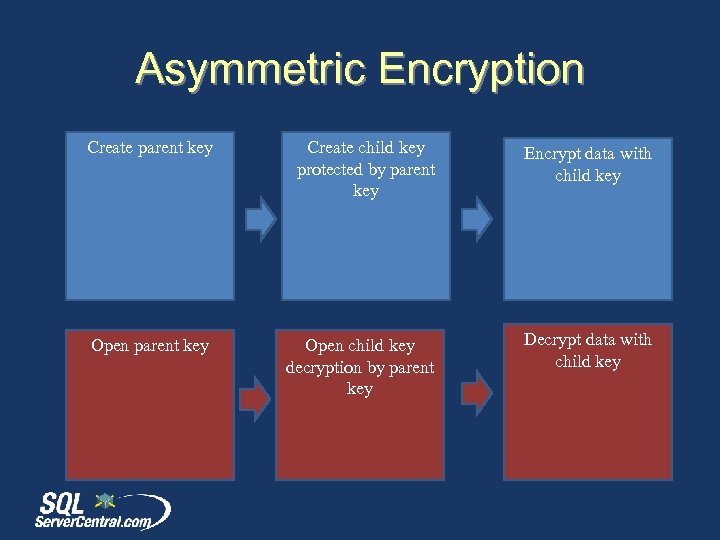 Asymmetric Encryption

Create parent key

Create child key protected by parent key

Encrypt data with child key

Open parent key

Open child key decryption by parent key

Decrypt data with child key

SQL ServerCentral.com